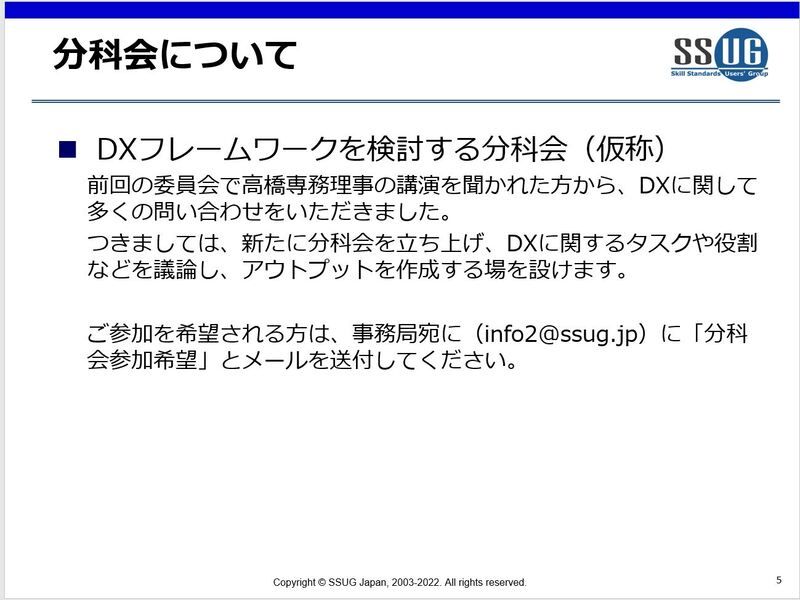 分科会について

SSUG
Skill Standards Users' Group

■ DXフレームワークを検討する分科会（仮称）

前回の委員会で高橋専務理事の講演を聞かれた方から、DXに関して多くの問い合わせをいただきました。

つきましては、新たに分科会を立ち上げ、DXに関するタスクや役割などを議論し、アウトプットを作成する場を設けます。

ご参加を希望される方は、事務局宛に（info2@ssug.jp）に「分科会参加希望」とメールを送付してください。

Copyright © SSUG Japan, 2003-2022. All rights reserved.

5